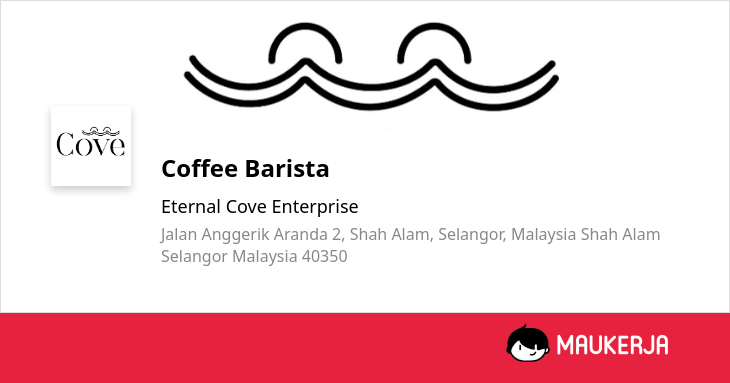 Cove

Coffee Barista

Eternal Cove Enterprise

Jalan Anggerik Aranda 2, Shah Alam, Selangor, Malaysia Shah Alam Selangor Malaysia 40350

MAUKERJA